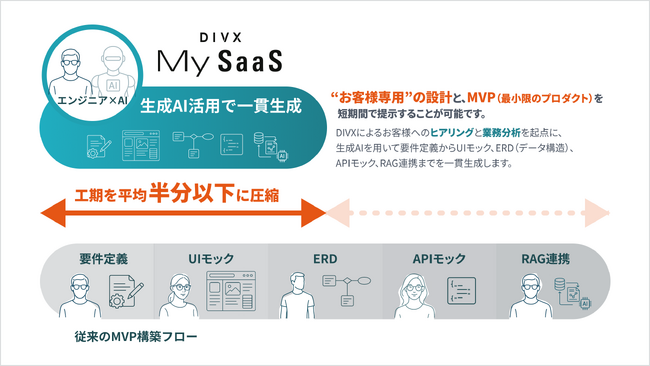 DIVX
My SaaS

AI

エンジニア×AI

生成AI活用で一貫生成

AI

“お客様専用”の設計と、MVP（最小限のプロダクト）を短期間で提示することが可能です。

DIVXによるお客様へのヒアリングと業務分析を起点に、生成AIを用いて要件定義からUIモック、ERD（データ構造）、APIモック、RAG連携までを一貫生成します。

工期を平均半分以下に圧縮

要件定義

UIモック

ERD

APIモック

RAG連携

AI

従来のMVP構築フロー